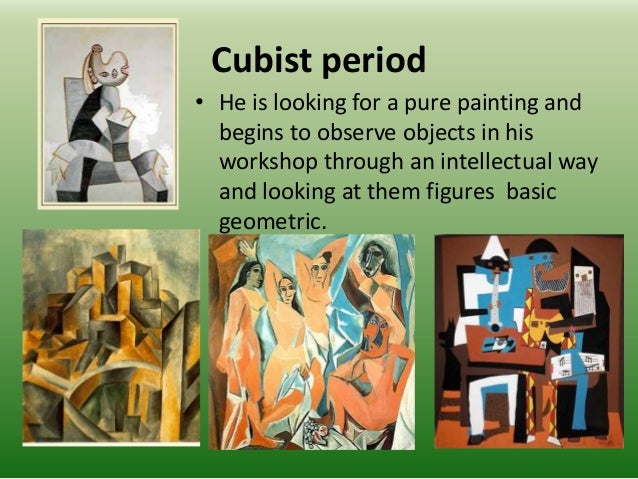 Cubist period

• He is looking for a pure painting and begins to observe objects in his workshop through an intellectual way and looking at them figures basic geometric.